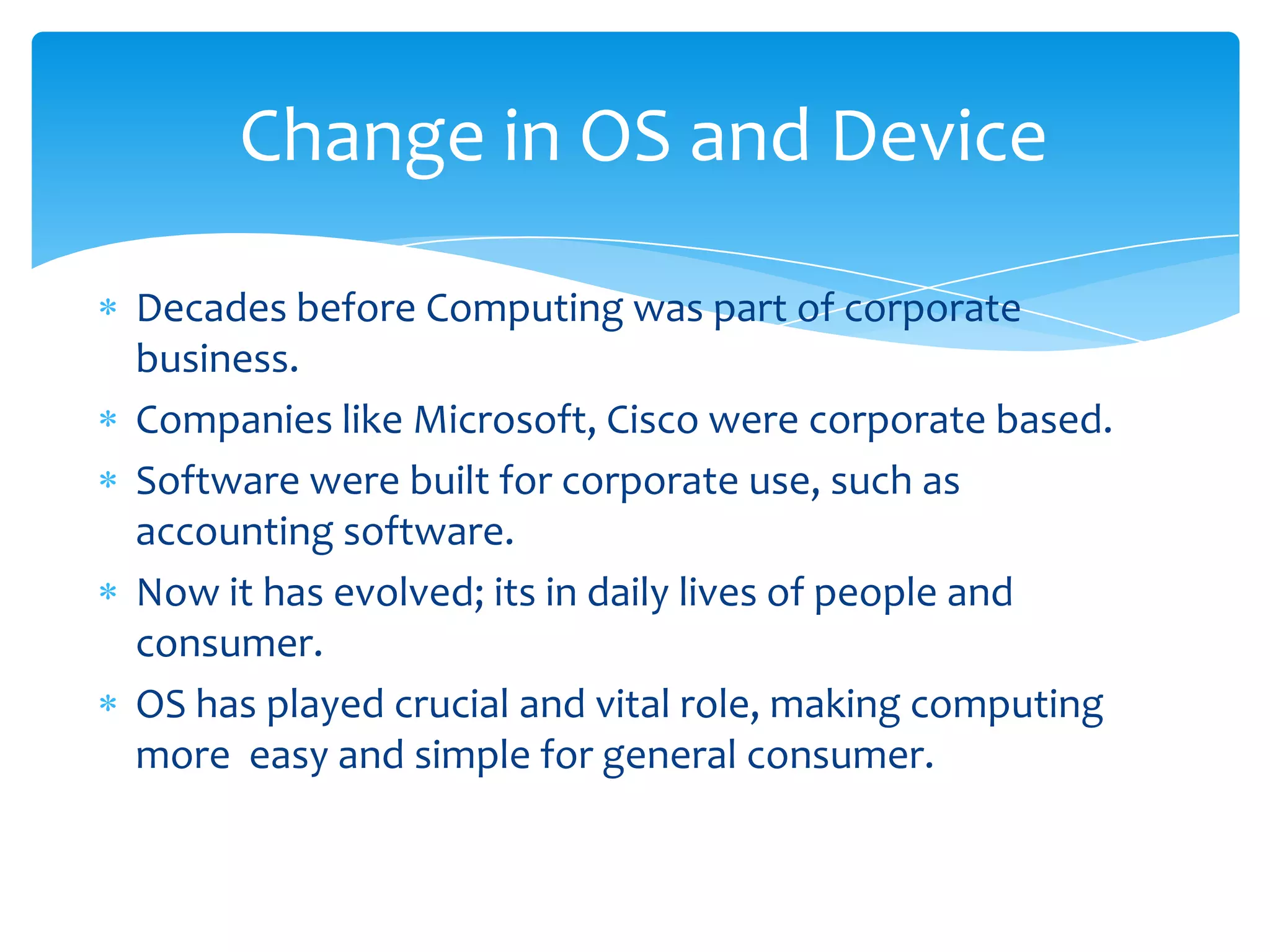 Change in OS and Device

* Decades before Computing was part of corporate business.
* Companies like Microsoft, Cisco were corporate based.
* Software were built for corporate use, such as accounting software.
* Now it has evolved; its in daily lives of people and consumer.
* OS has played crucial and vital role, making computing more  easy and simple for general consumer.